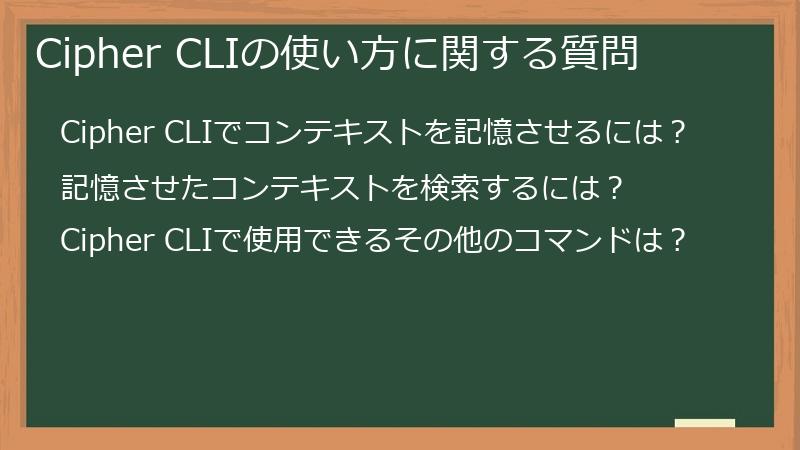 Cipher CLIの使い方に関する質問

Cipher CLIでコンテキストを記憶させるには？

記憶させたコンテキストを検索するには？

Cipher CLIで使用できるその他のコマンドは？